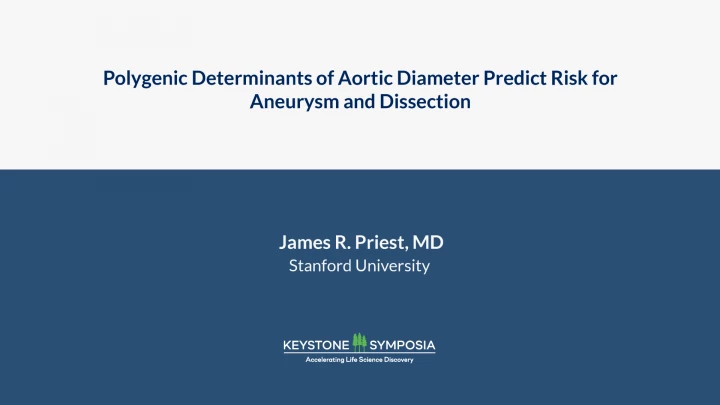 Polygenic Determinants of Aortic Diameter Predict Risk for Aneurysm and Dissection

James R. Priest, MD
Stanford University

KEYSTONE SYMPOSIA
Accelerating Life Science Discovery